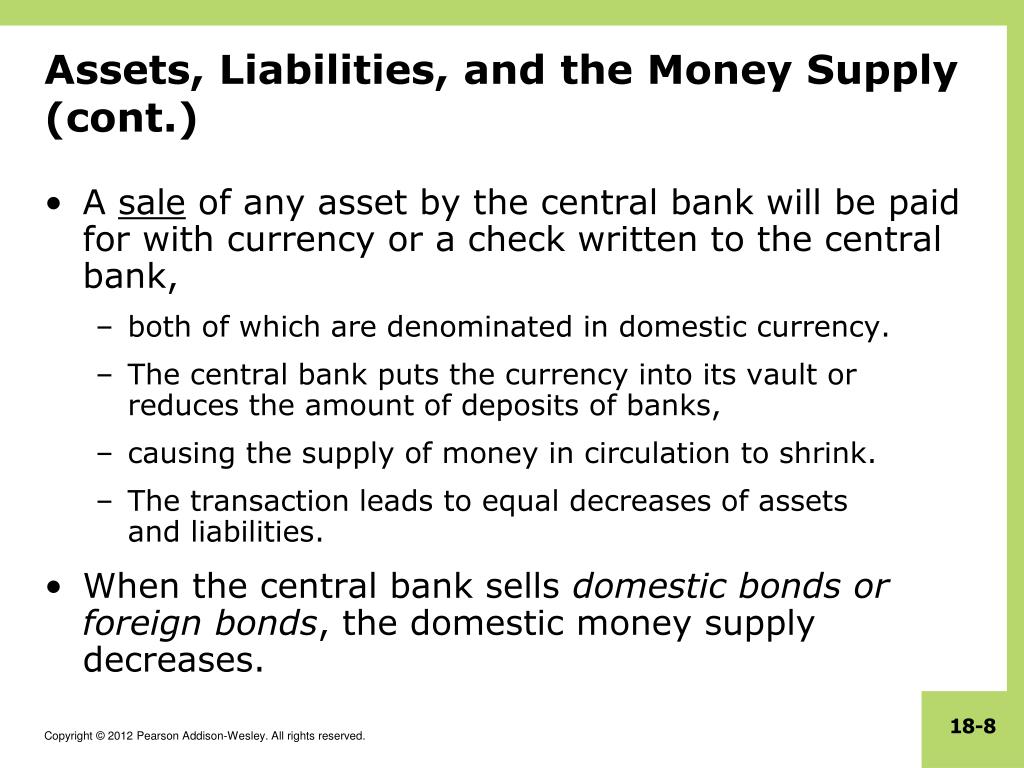 Assets, Liabilities, and the Money Supply (cont.)

• A sale of any asset by the central bank will be paid for with currency or a check written to the central bank,

– both of which are denominated in domestic currency.

– The central bank puts the currency into its vault or reduces the amount of deposits of banks,

– causing the supply of money in circulation to shrink.

– The transaction leads to equal decreases of assets and liabilities.

• When the central bank sells domestic bonds or foreign bonds, the domestic money supply decreases.

Copyright © 2012 Pearson Addison-Wesley. All rights reserved.

18-8